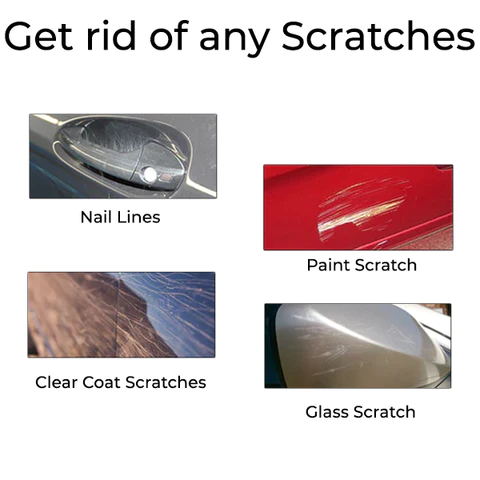 Get rid of any Scratches

Nail Lines

Paint Scratch

Clear Coat Scratches

Glass Scratch